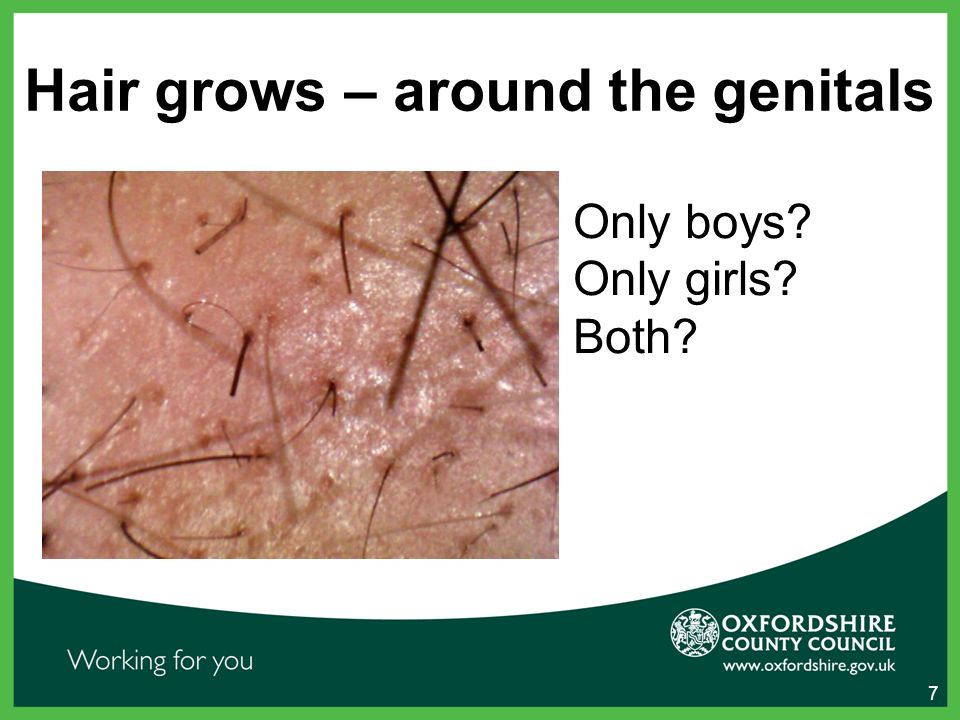 Hair grows – around the genitals

Only boys?
Only girls?
Both?

Working for you

OXFORDSHIRE
COUNTY COUNCIL
www.oxfordshire.gov.uk

7